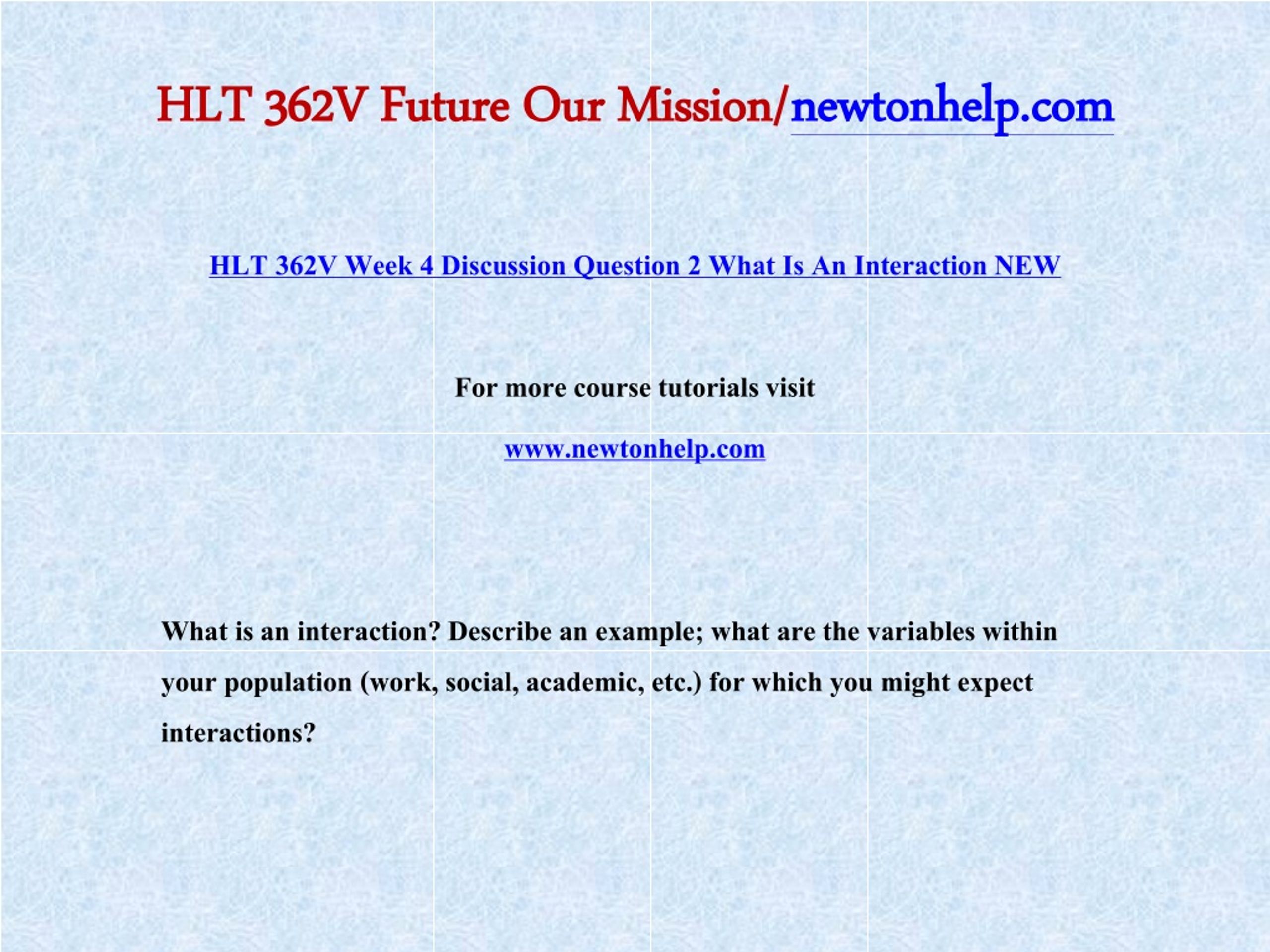 HLT 362V Future Our Mission/newtonhelp.com

HLT 362V Week 4 Discussion Question 2 What Is An Interaction NEW

For more course tutorials visit

www.newtonhelp.com

What is an interaction? Describe an example; what are the variables within your population (work, social, academic, etc.) for which you might expect interactions?